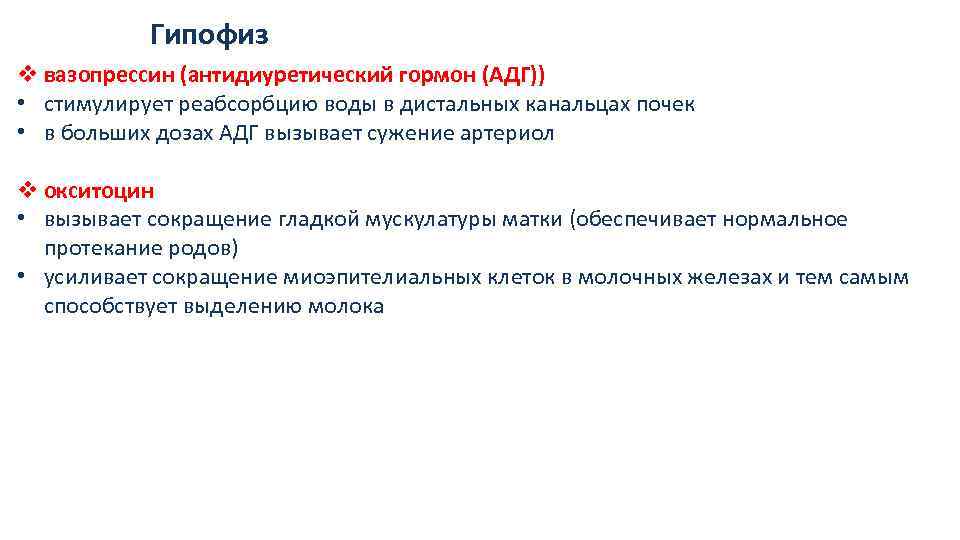 Гипофиз

❖ вазопрессин (антидиуретический гормон (АДГ))
• стимулирует реабсорбцию воды в дистальных канальцах почек
• в больших дозах АДГ вызывает сужение артериол

❖ окситоцин
• вызывает сокращение гладкой мускулатуры матки (обеспечивает нормальное протекание родов)
• усиливает сокращение миоэпителиальных клеток в молочных железах и тем самым способствует выделению молока